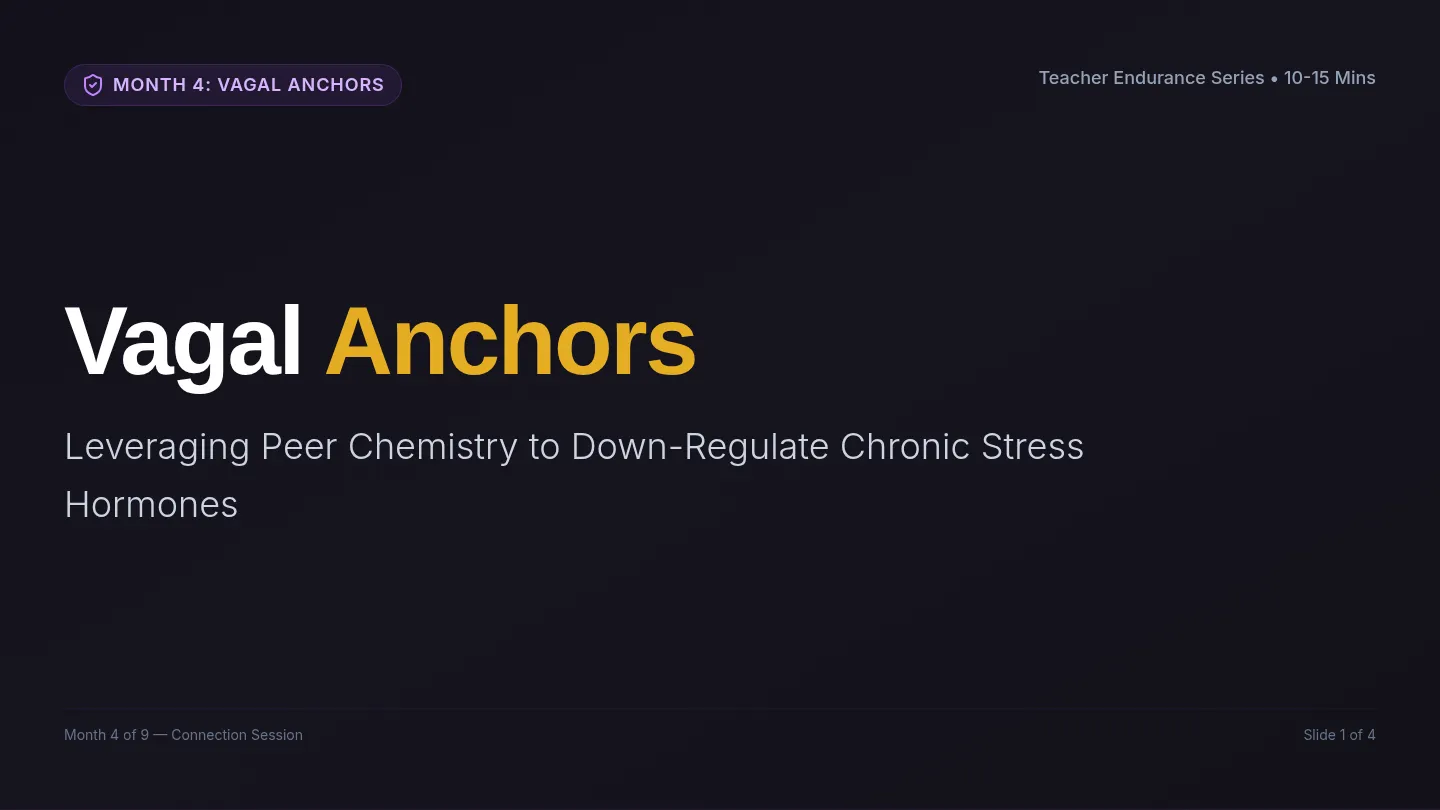 MONTH 4: VAGAL ANCHORS

Teacher Endurance Series • 10-15 Mins

Vagal Anchors

Leveraging Peer Chemistry to Down-Regulate Chronic Stress Hormones

Month 4 of 9 — Connection Session

Slide 1 of 4